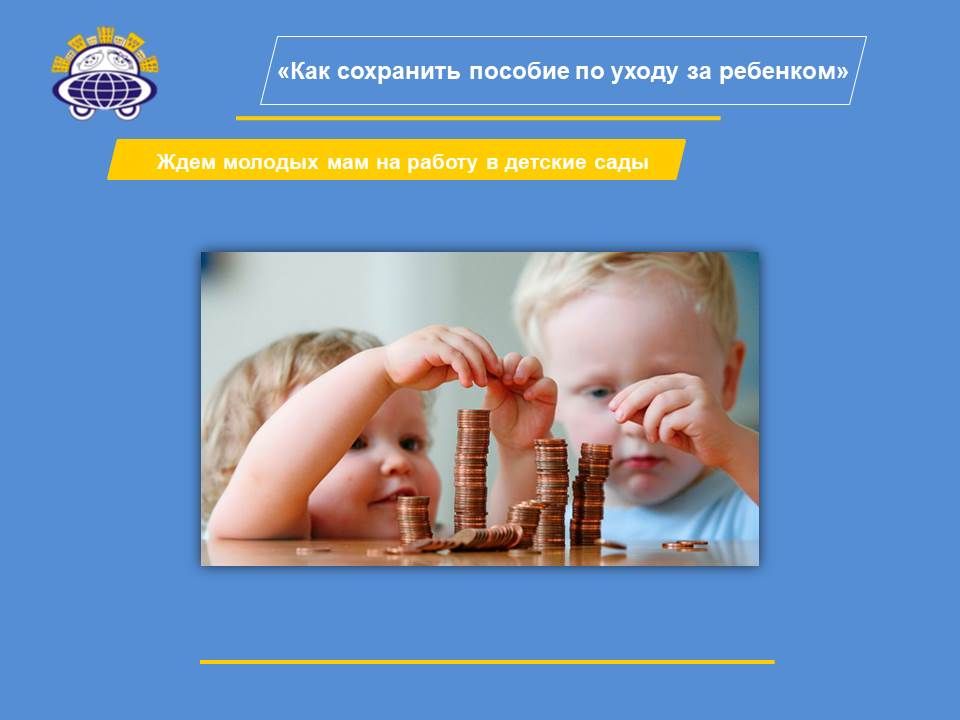 «Как сохранить пособие по уходу за ребенком»

Ждем молодых мам на работу в детские сады